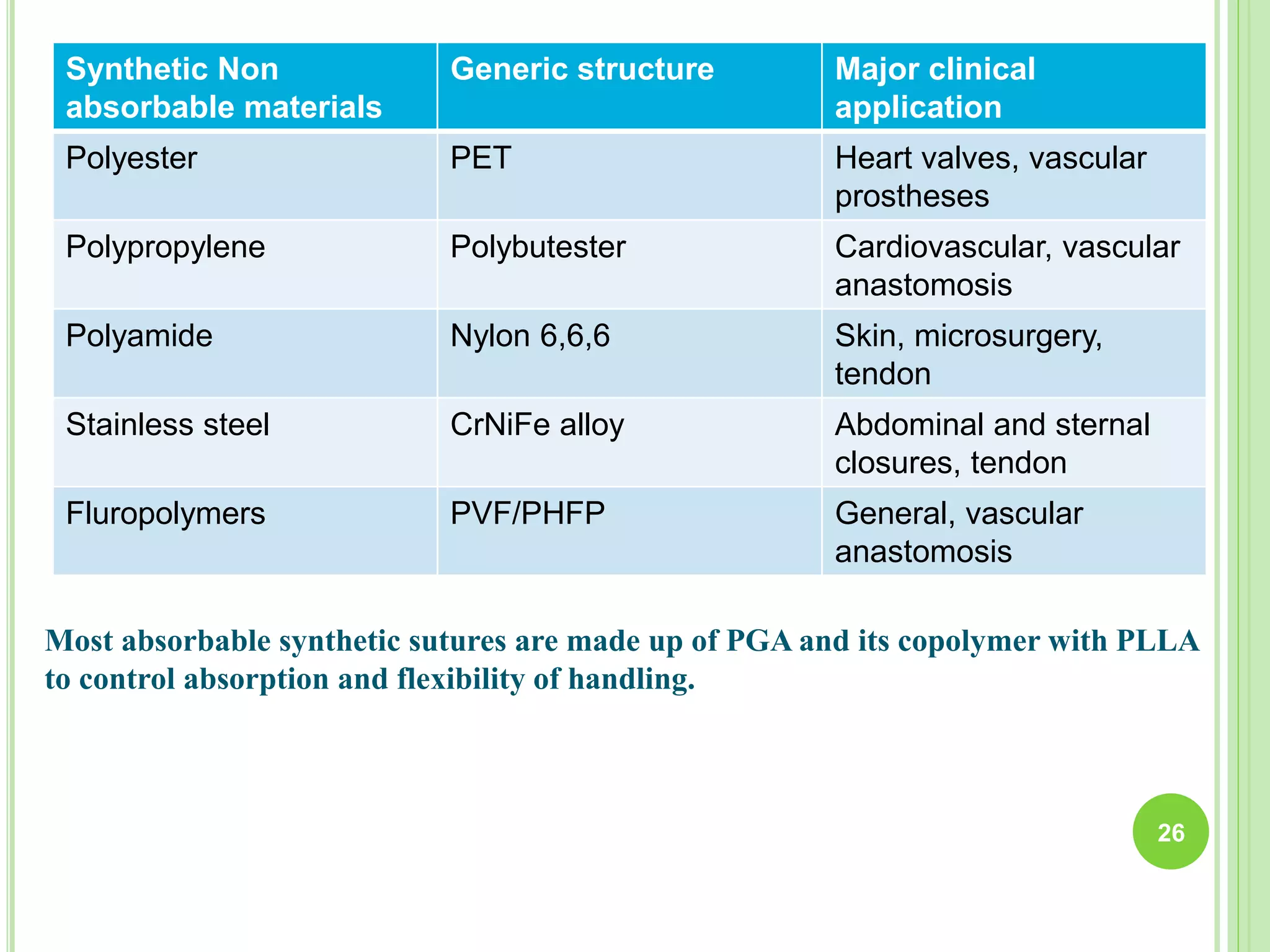 | Synthetic Non absorbable materials | Generic structure | Major clinical application |
|---|---|---|
| Polyester | PET | Heart valves, vascular prostheses |
| Polypropylene | Polybutester | Cardiovascular, vascular anastomosis |
| Polyamide | Nylon 6,6,6 | Skin, microsurgery, tendon |
| Stainless steel | CrNiFe alloy | Abdominal and sternal closures, tendon |
| Fluropolymers | PVF/PHFP | General, vascular anastomosis |

Most absorbable synthetic sutures are made up of PGA and its copolymer with PLLA to control absorption and flexibility of handling.

26